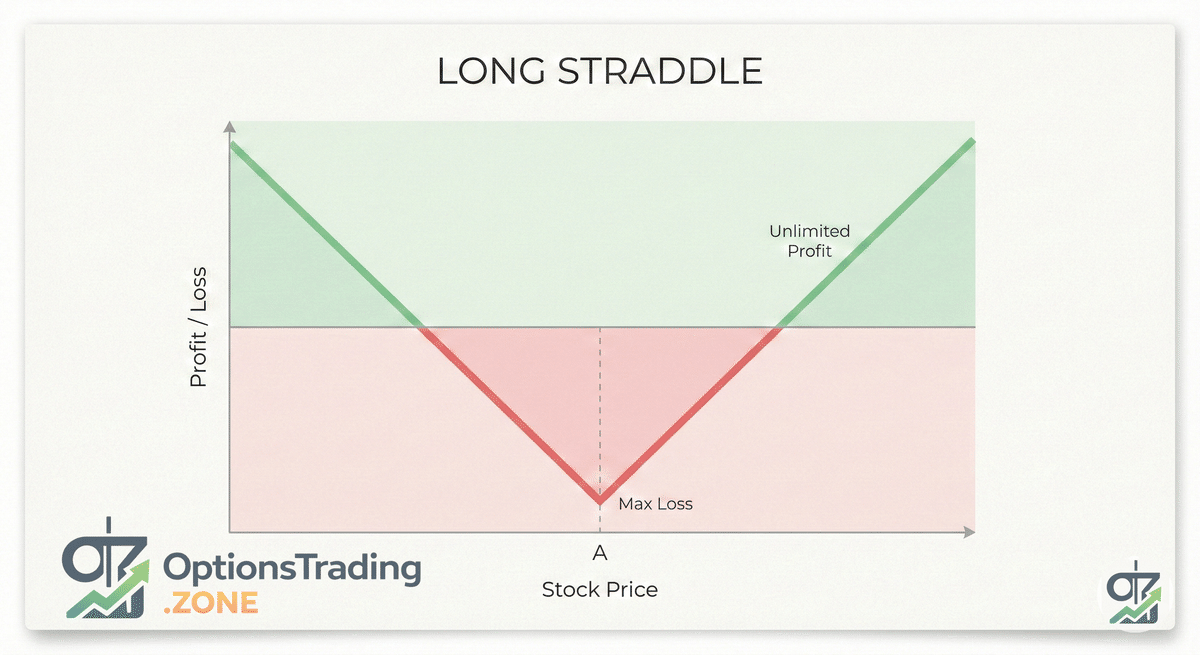 LONG STRADDLE

Profit / Loss

Unlimited Profit

Max Loss

A

Stock Price

OptionsTrading .ZONE